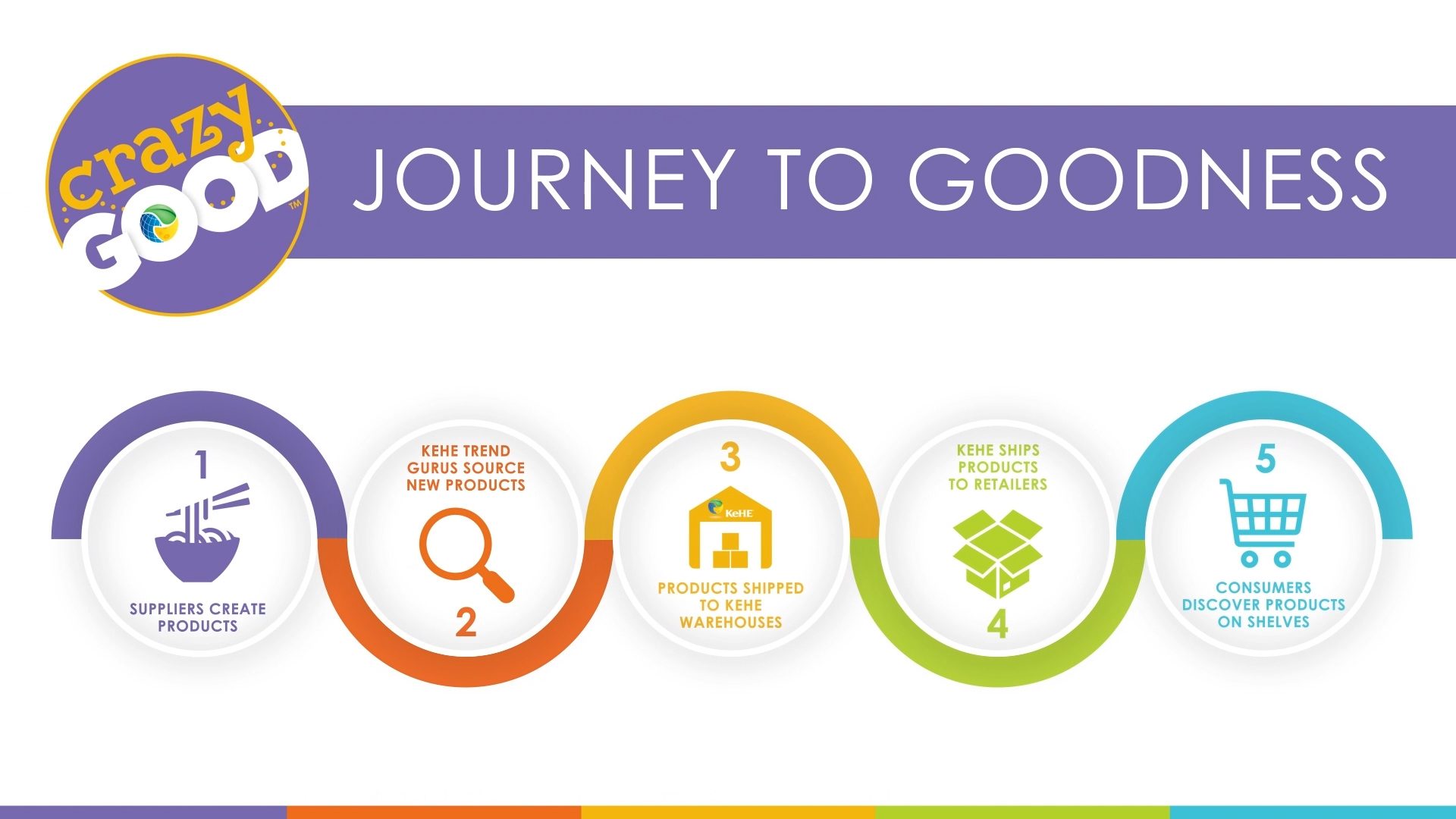 crazy GOOD™

JOURNEY TO GOODNESS

1

SUPPLIERS CREATE PRODUCTS

KEHE TREND GURUS SOURCE NEW PRODUCTS

2

3

KeHE

PRODUCTS SHIPPED TO KEHE WAREHOUSES

KEHE SHIPS PRODUCTS TO RETAILERS

4

5

CONSUMERS DISCOVER PRODUCTS ON SHELVES